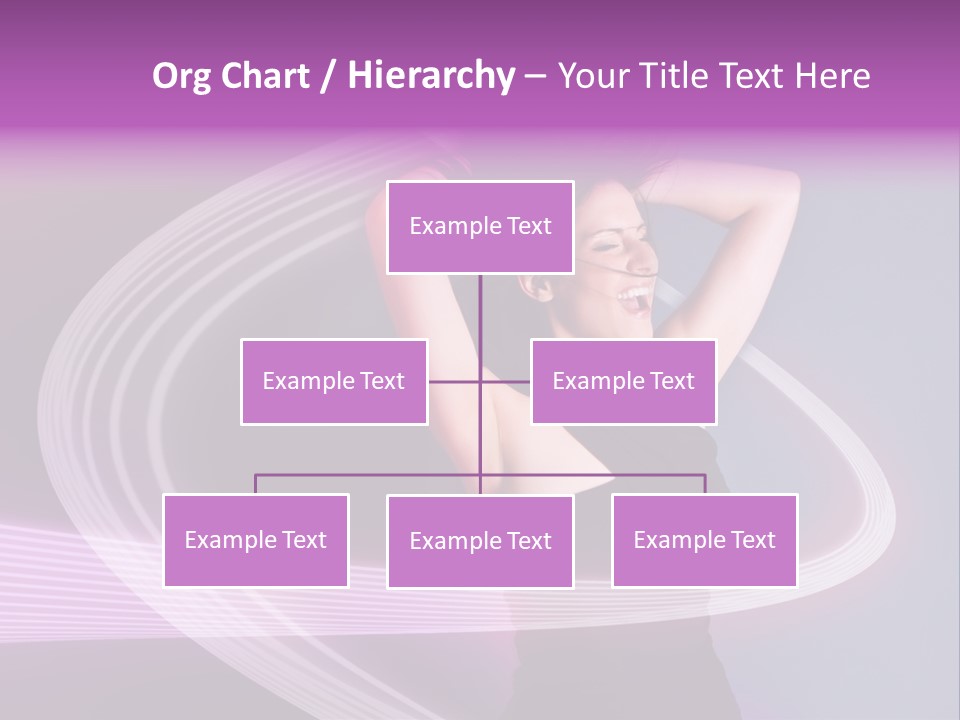 Org Chart / Hierarchy – Your Title Text Here

Example Text

Example Text

Example Text

Example Text

Example Text

Example Text